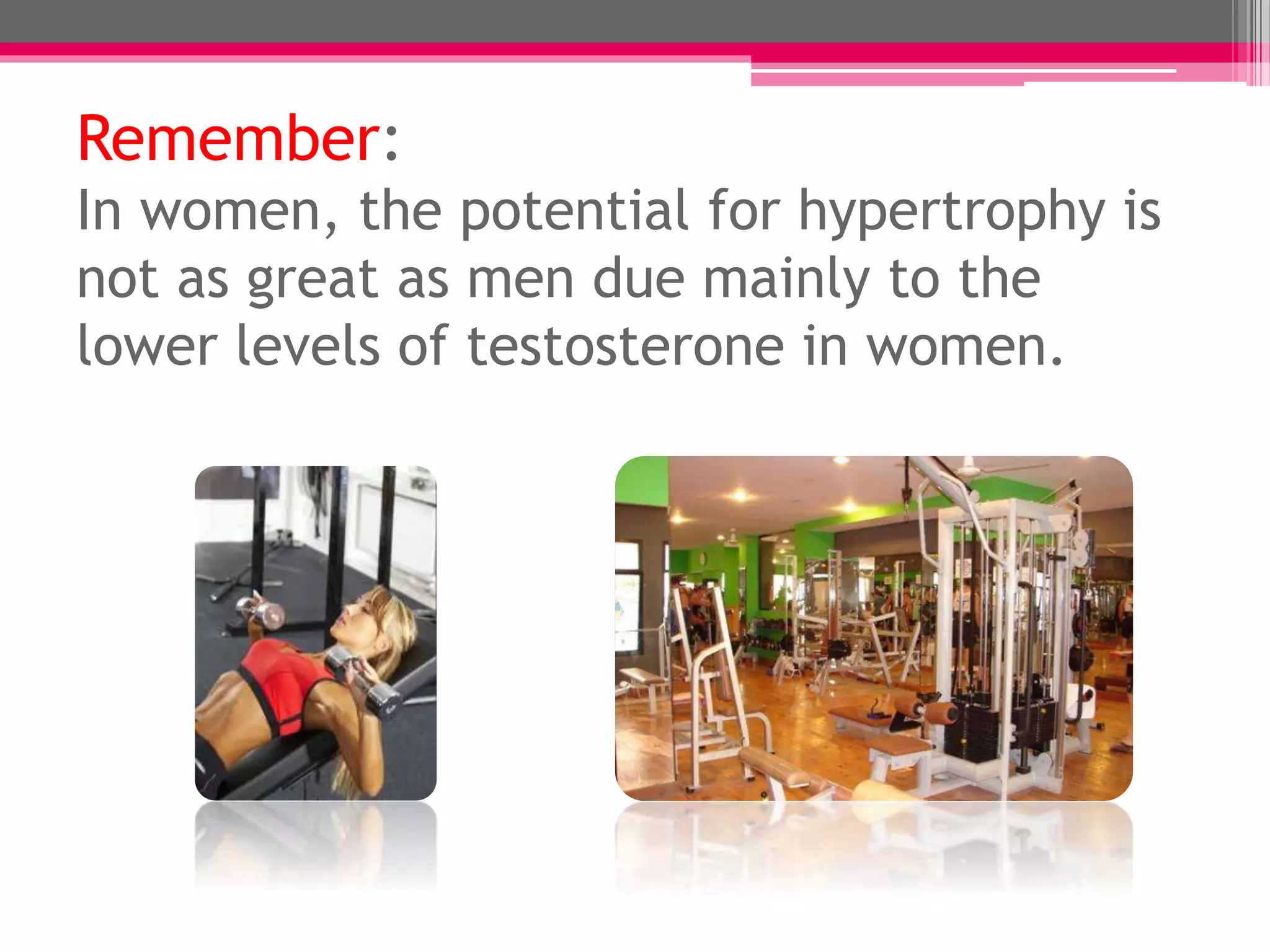 Remember:
In women, the potential for hypertrophy is not as great as men due mainly to the lower levels of testosterone in women.